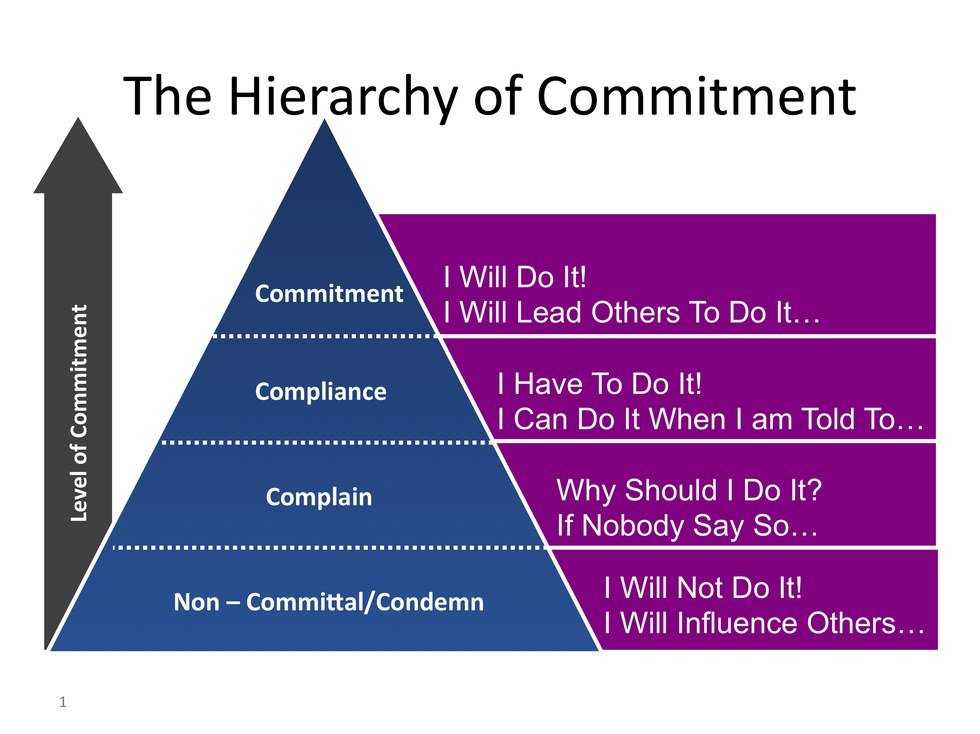 The Hierarchy of Commitment

Level of Commitment

Commitment

I Will Do It!
I Will Lead Others To Do It…

Compliance

I Have To Do It!
I Can Do It When I am Told To…

Complain

Why Should I Do It?
If Nobody Say So…

Non – Committal/Condemn

I Will Not Do It!
I Will Influence Others…

1